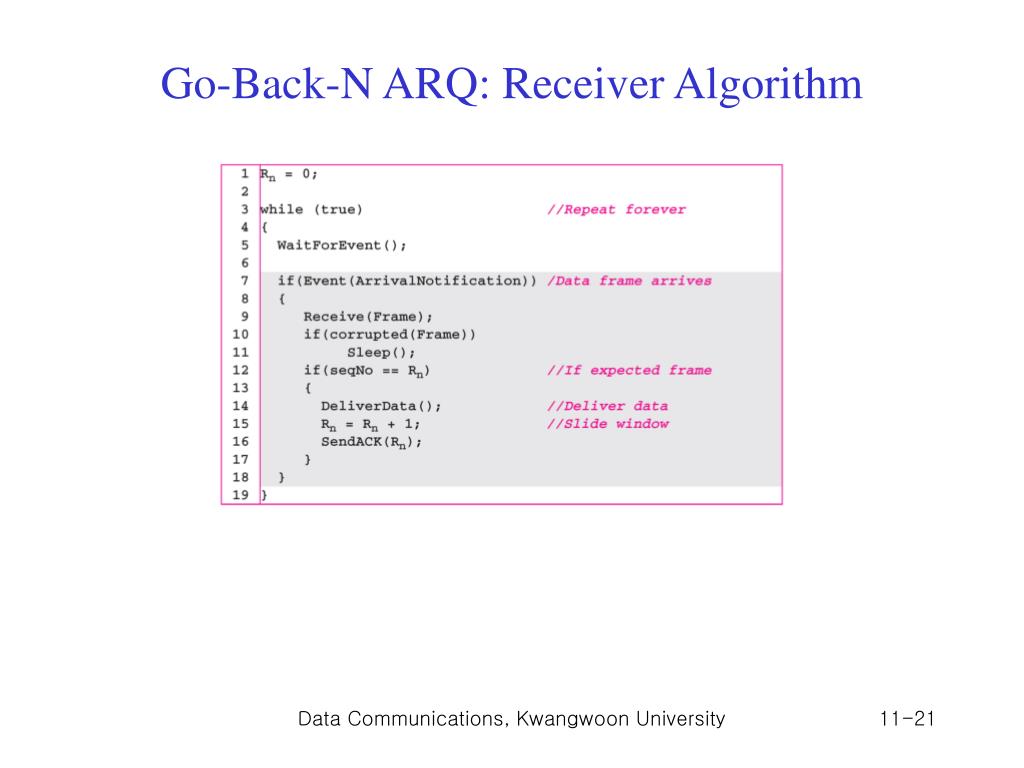 Go-Back-N ARQ: Receiver Algorithm

1 $R_n$ = 0;
2
3 while (true) //Repeat forever
4 {
5 WaitForEvent();
6
7 if(Event(ArrivalNotification)) /Data frame arrives
8 {
9 Receive(Frame);
10 if(corrupted(Frame))
11 Sleep();
12 if(seqNo == $R_n$) //If expected frame
13 {
14 DeliverData(); //Deliver data
15 $R_n$ = $R_n$ + 1; //Slide window
16 SendACK($R_n$);
17 }
18 }
19 }

Data Communications, Kwangwoon University 11-21